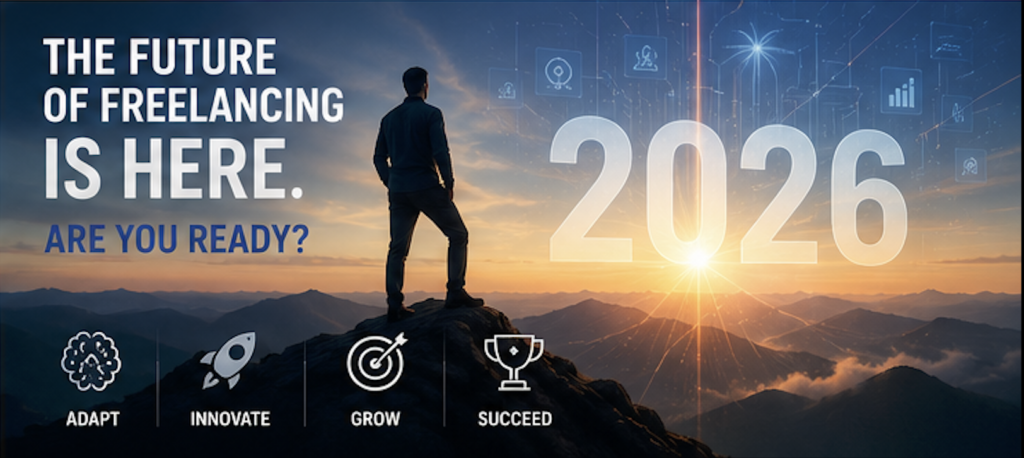 THE FUTURE OF FREELANCING IS HERE.

ARE YOU READY?

2026

ADAPT

INNOVATE

GROW

SUCCEED